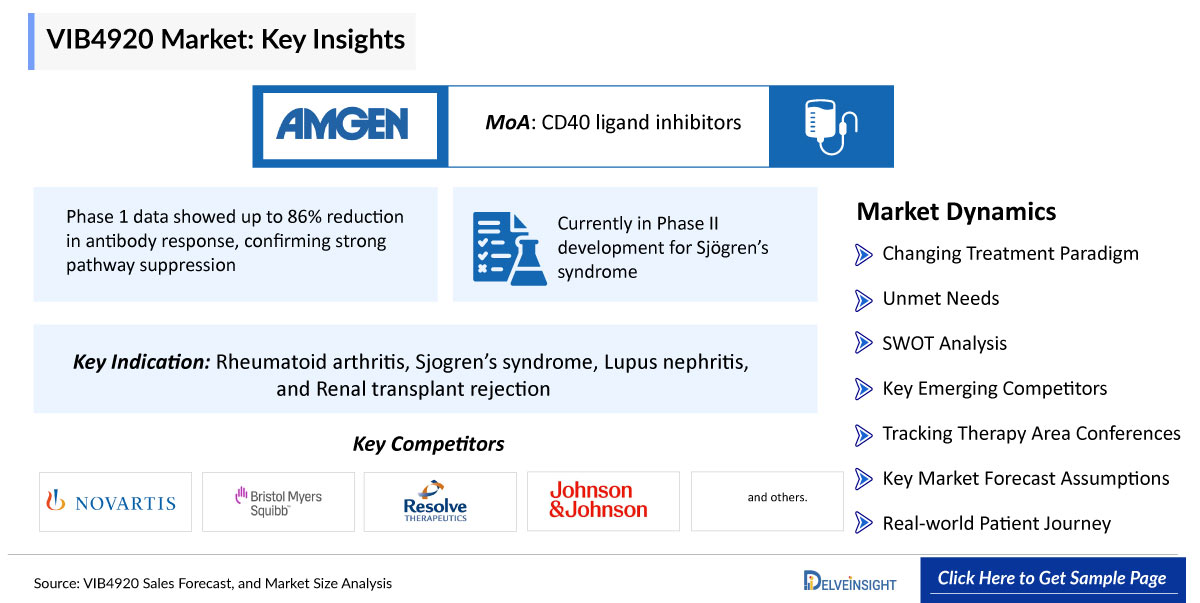 VIB4920 Market: Key Insights

AMGEN

MoA: CD40 ligand inhibitors

Phase 1 data showed up to 86% reduction in antibody response, confirming strong pathway suppression

Currently in Phase II development for Sjögren's syndrome

Key Indication: Rheumatoid arthritis, Sjogren's syndrome, Lupus nephritis, and Renal transplant rejection

Key Competitors

NOVARTIS

Bristol Myers Squibb

Resolve THERAPEUTICS

Johnson &Johnson

and others.

Market Dynamics

Changing Treatment Paradigm

Unmet Needs

SWOT Analysis

Key Emerging Competitors

Tracking Therapy Area Conferences

Key Market Forecast Assumptions

Real-world Patient Journey

Source: VIB4920 Sales Forecast, and Market Size Analysis

DELVEINSIGHT

Click Here to Get Sample Page